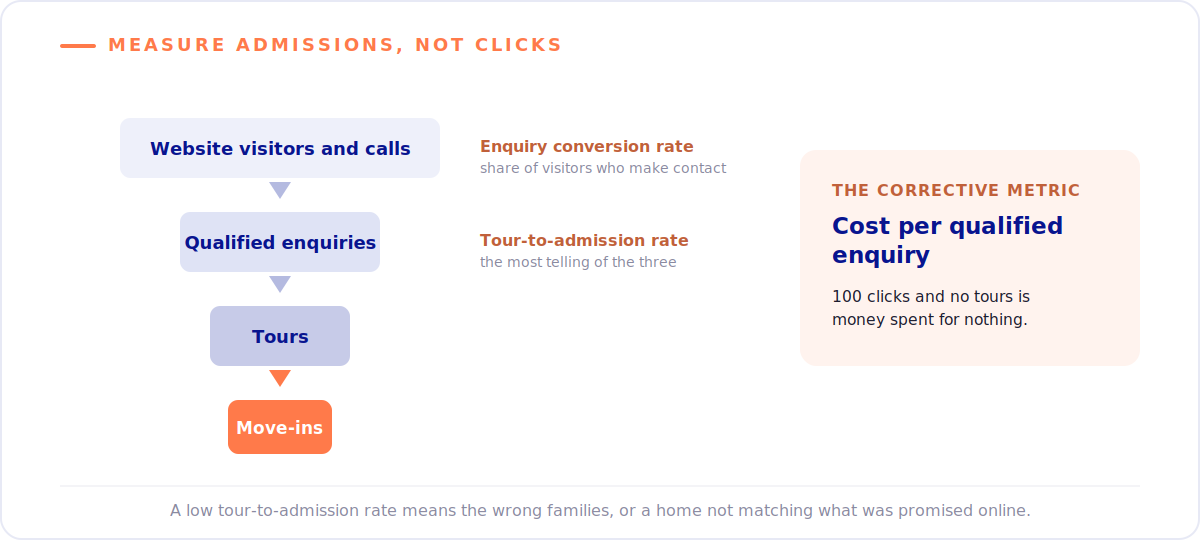 MEASURE ADMISSIONS, NOT CLICKS

Website visitors and calls

Qualified enquiries

Tours

Move-ins

Enquiry conversion rate
share of visitors who make contact

Tour-to-admission rate
the most telling of the three

THE CORRECTIVE METRIC

Cost per qualified enquiry

100 clicks and no tours is money spent for nothing.

A low tour-to-admission rate means the wrong families, or a home not matching what was promised online.